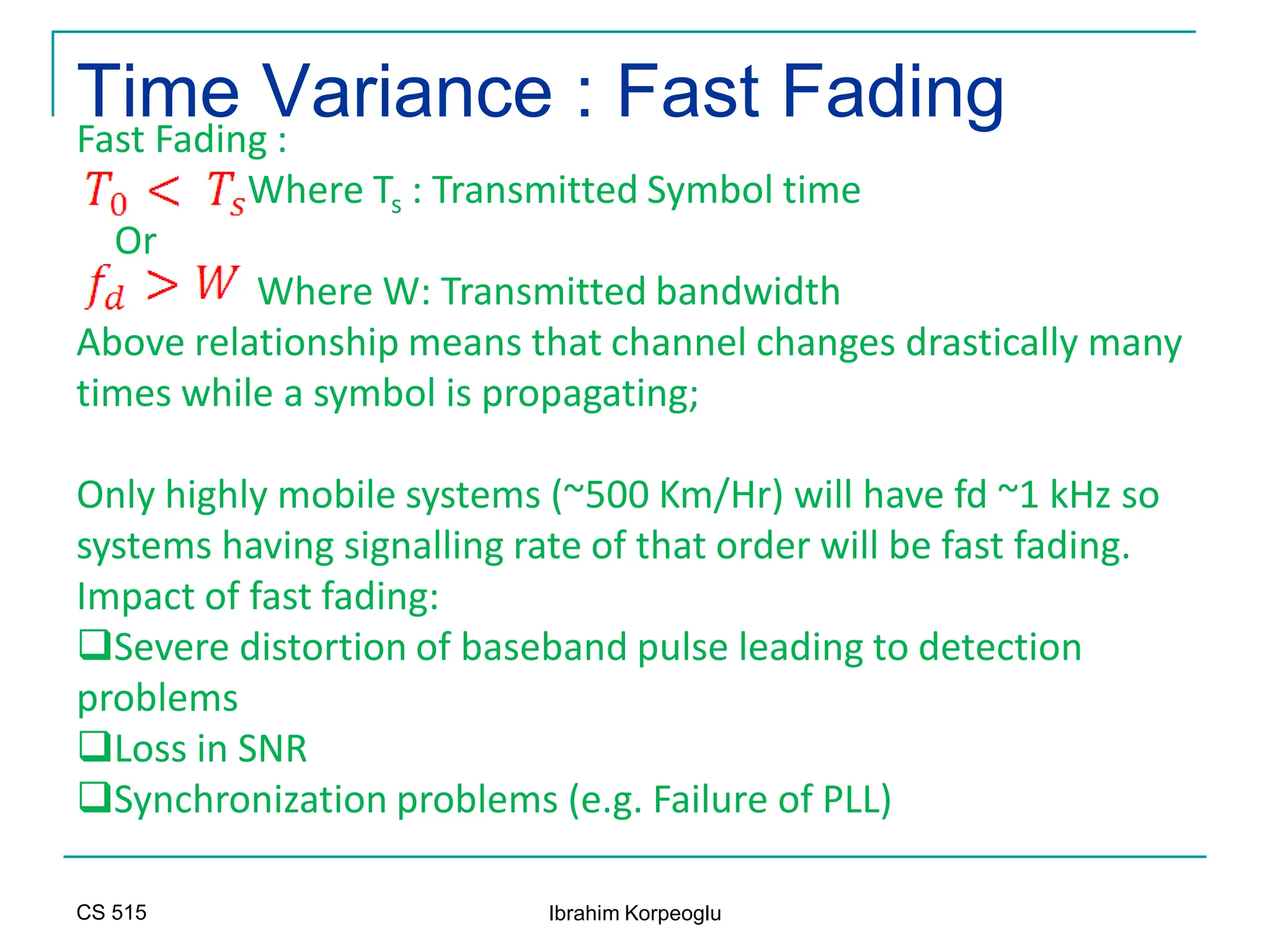 Time Variance : Fast Fading

Fast Fading :

$T_0 < T_s$ Where $T_s$ : Transmitted Symbol time

Or

$f_d > W$ Where W: Transmitted bandwidth

Above relationship means that channel changes drastically many times while a symbol is propagating;

Only highly mobile systems (~500 Km/Hr) will have fd ~1 kHz so systems having signalling rate of that order will be fast fading.

Impact of fast fading:

❑Severe distortion of baseband pulse leading to detection problems

❑Loss in SNR

❑Synchronization problems (e.g. Failure of PLL)

CS 515

Ibrahim Korpeoglu